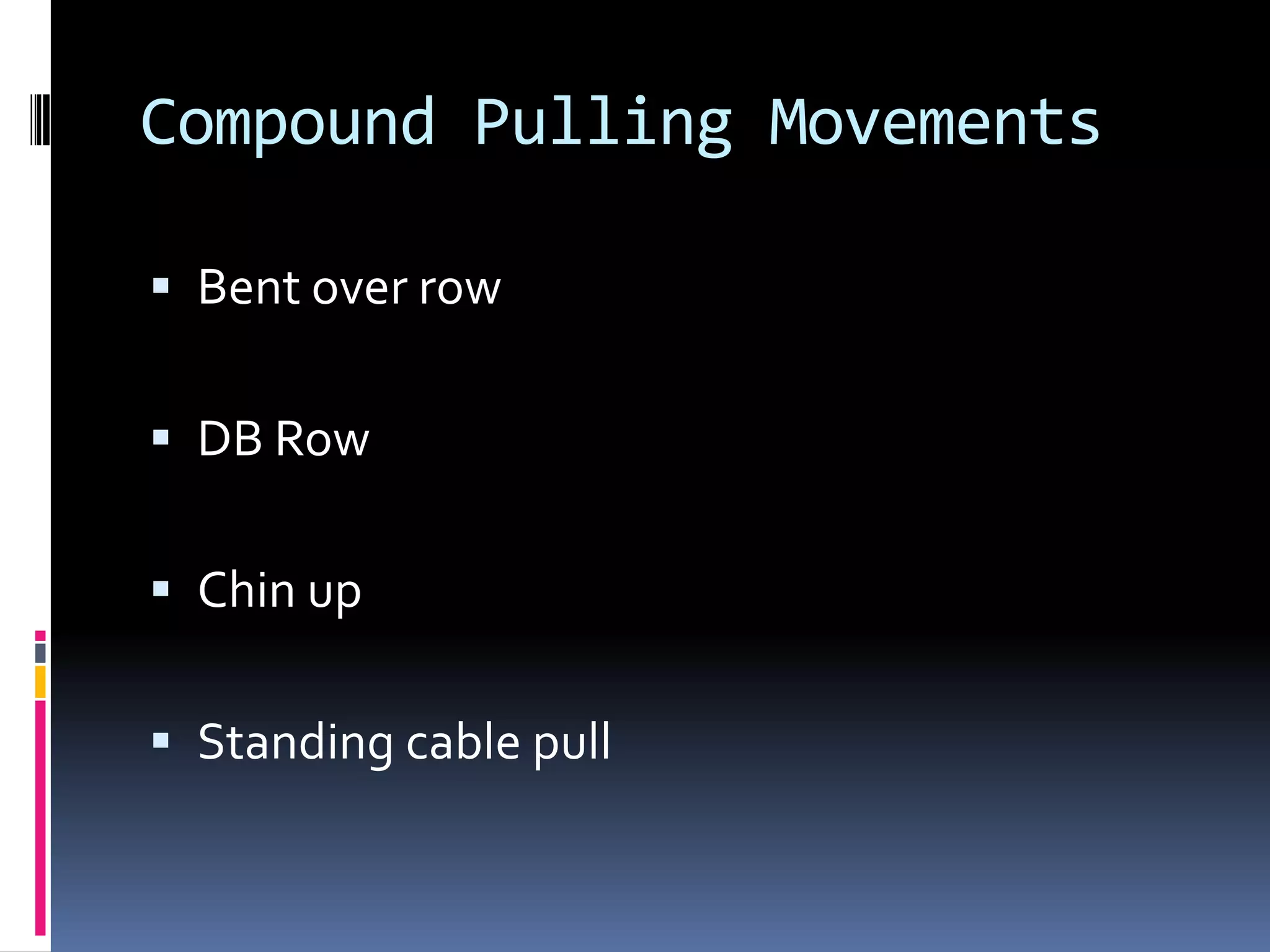 Compound Pulling Movements

▪ Bent over row

▪ DB Row

▪ Chin up

▪ Standing cable pull